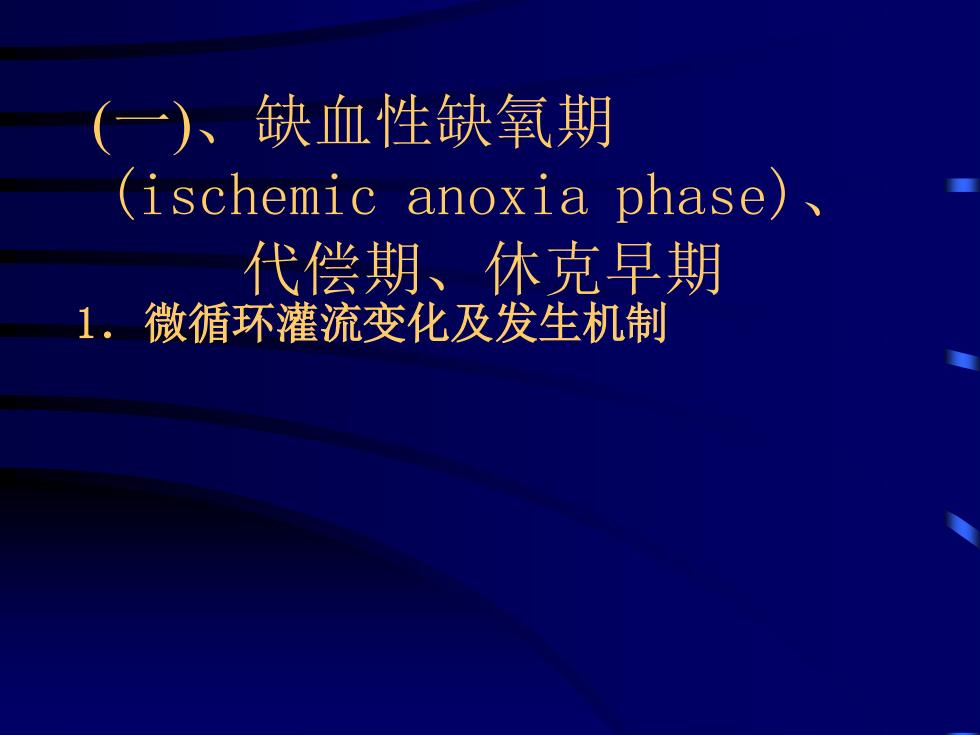 (一)、缺血性缺氧期 (ischemic anoxia phase)、代偿期、休克早期

1. 微循环灌流变化及发生机制